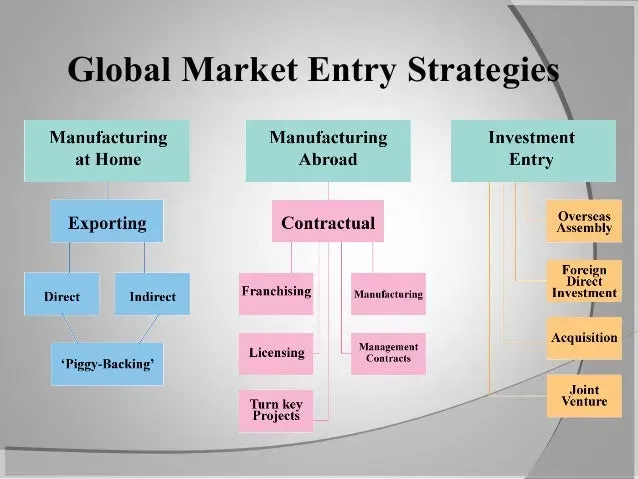 Global Market Entry Strategies

Manufacturing at Home

Exporting

Direct

Indirect

'Piggy-Backing'

Manufacturing Abroad

Contractual

Franchising

Manufacturing

Licensing

Management Contracts

Turn key Projects

Investment Entry

Overseas Assembly

Foreign Direct Investment

Acquisition

Joint Venture